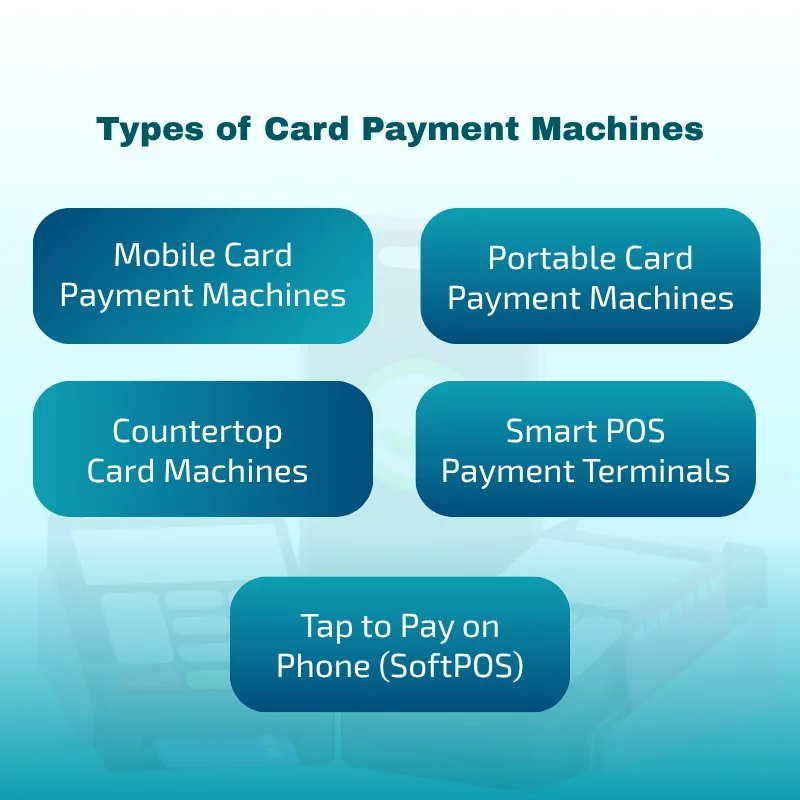 Types of Card Payment Machines

Mobile Card Payment Machines

Portable Card Payment Machines

Countertop Card Machines

Smart POS Payment Terminals

Tap to Pay on Phone (SoftPOS)